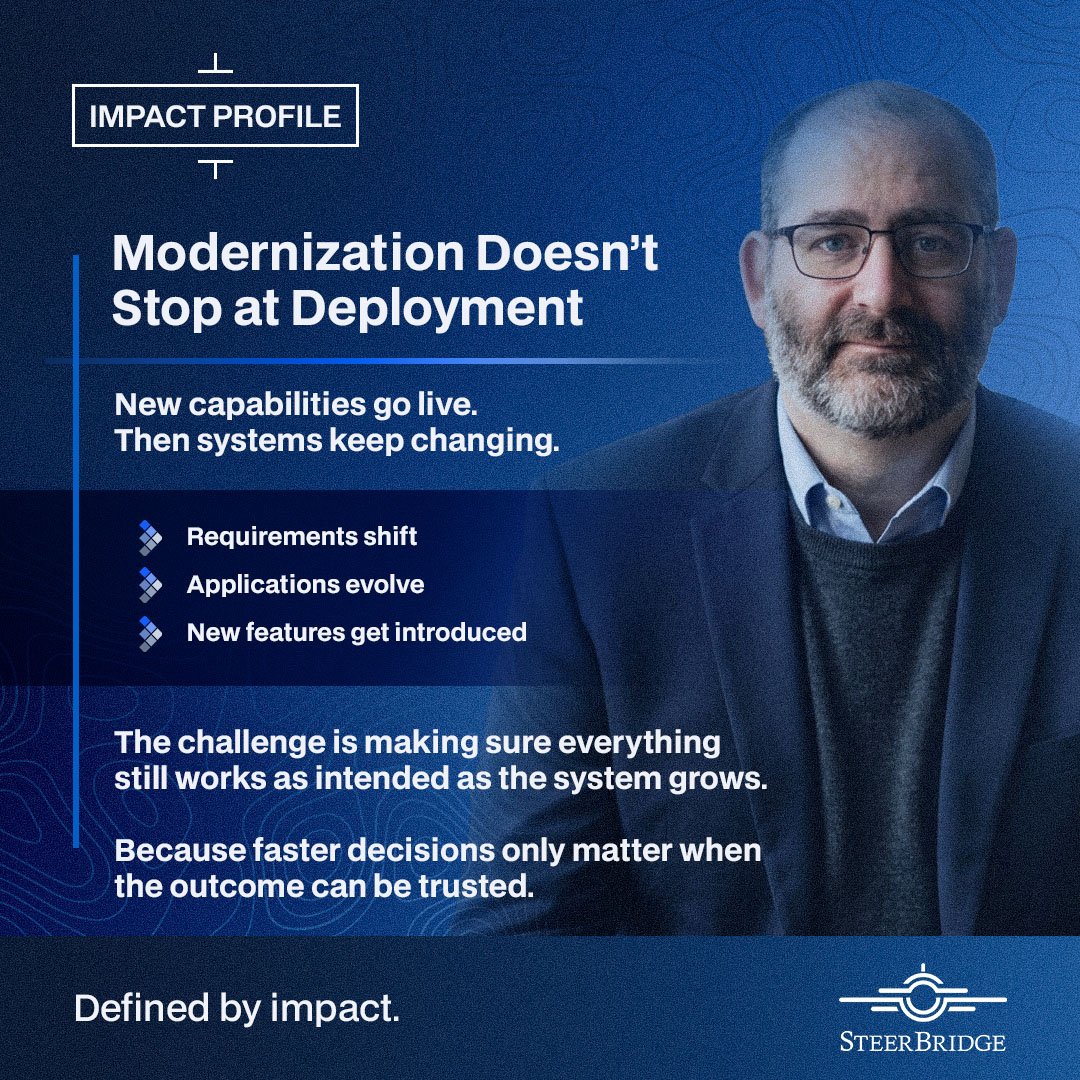 IMPACT PROFILE

Modernization Doesn't Stop at Deployment

New capabilities go live.
Then systems keep changing.

Requirements shift

Applications evolve

New features get introduced

The challenge is making sure everything still works as intended as the system grows.

Because faster decisions only matter when the outcome can be trusted.

Defined by impact.

SteerBridge